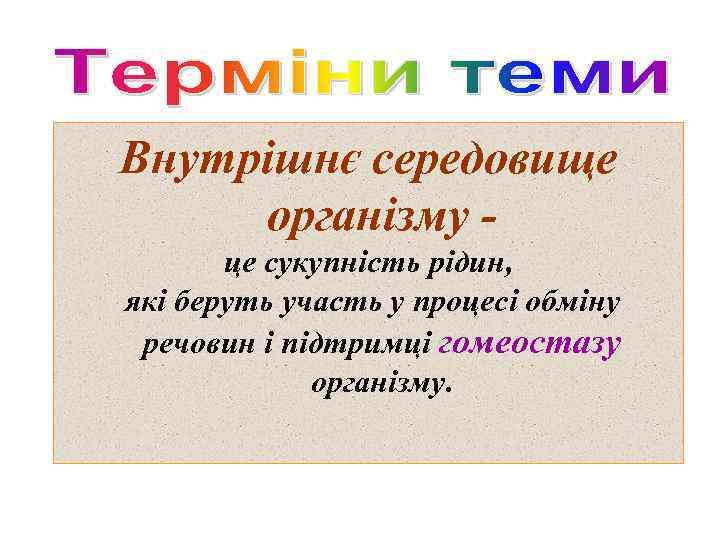 Терміни теми

Внутрішнє середовище організму -
це сукупність рідин, які беруть участь у процесі обміну речовин і підтримці гомеостазу організму.